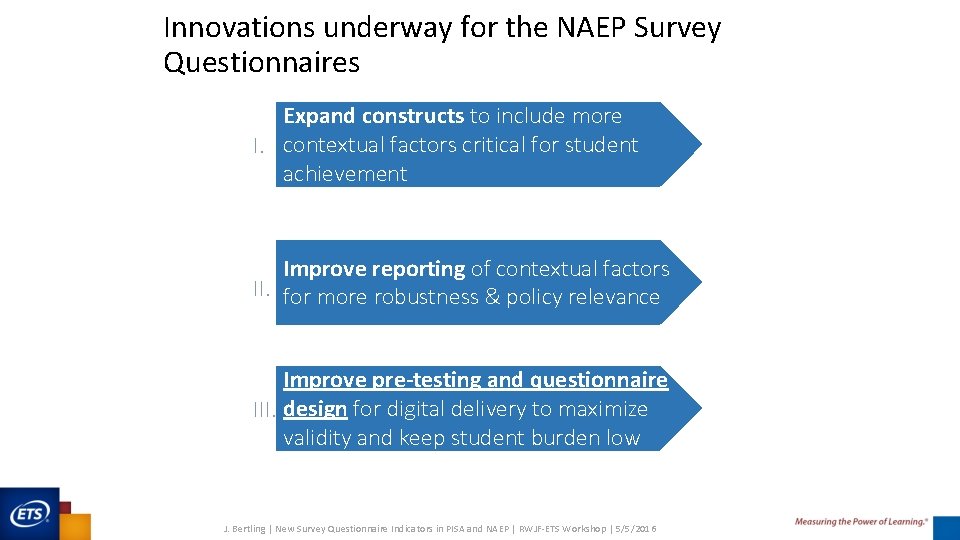 Innovations underway for the NAEP Survey Questionnaires

I. Expand constructs to include more contextual factors critical for student achievement

II. Improve reporting of contextual factors for more robustness & policy relevance

III. Improve pre-testing and questionnaire design for digital delivery to maximize validity and keep student burden low

ETS

J. Bertling | New Survey Questionnaire Indicators in PISA and NAEP | RWJF-ETS Workshop | 5/5/2016

Measuring the Power of Learning.®